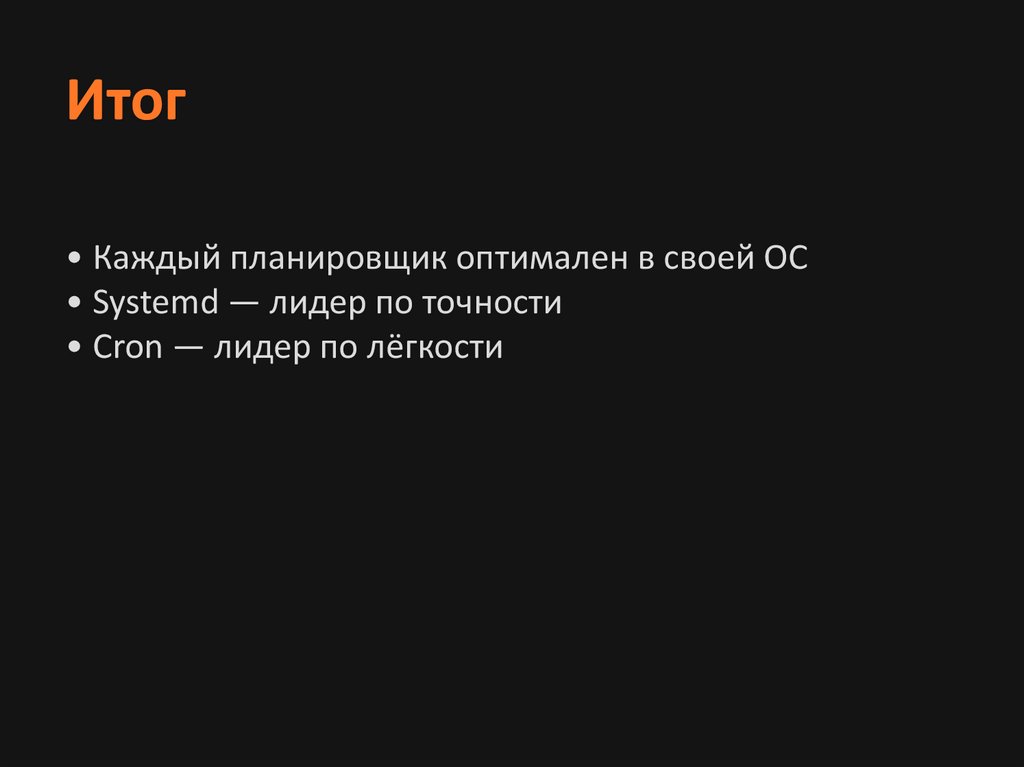 Итог

• Каждый планировщик оптимален в своей ОС
• Systemd — лидер по точности
• Cron — лидер по лёгкости